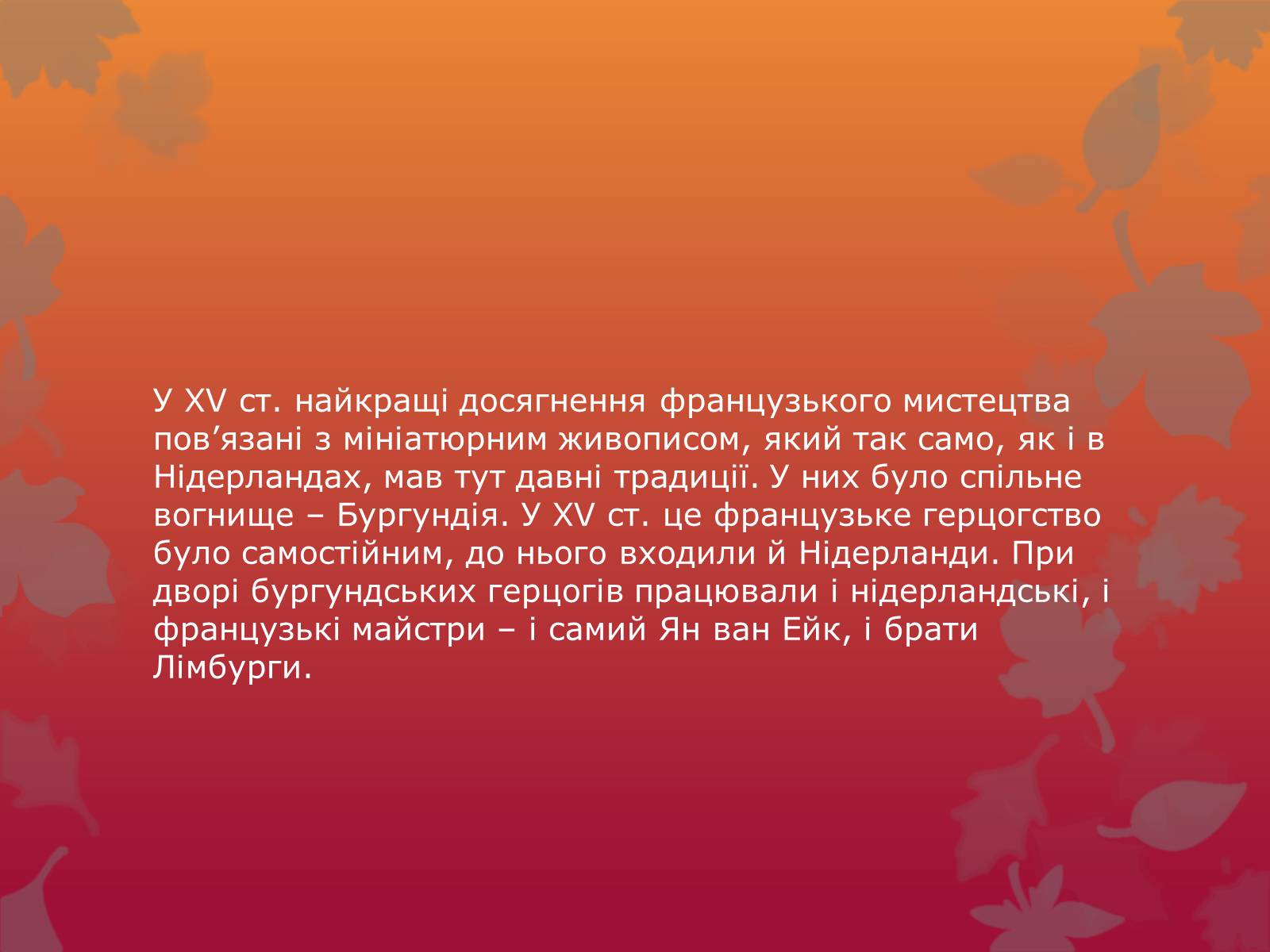 У XV ст. найкращі досягнення французького мистецтва пов’язані з мініатюрним живописом, який так само, як і в Нідерландах, мав тут давні традиції. У них було спільне вогнище – Бургундія. У XV ст. це французьке герцогство було самостійним, до нього входили й Нідерланди. При дворі бургундських герцогів працювали і нідерландські, і французькі майстри – і самий Ян ван Ейк, і брати Лімбурги.